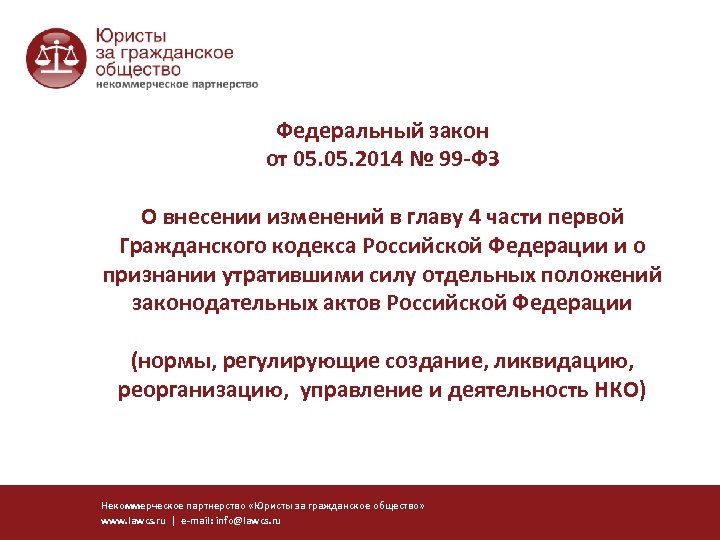 Юристы
за гражданское
общество
некоммерческое партнерство

Федеральный закон
от 05.05.2014 № 99-ФЗ

О внесении изменений в главу 4 части первой Гражданского кодекса Российской Федерации и о признании утратившими силу отдельных положений законодательных актов Российской Федерации

(нормы, регулирующие создание, ликвидацию, реорганизацию, управление и деятельность НКО)

Некоммерческое партнерство «Юристы за гражданское общество»
www.lawcs.ru | e-mail: info@lawcs.ru